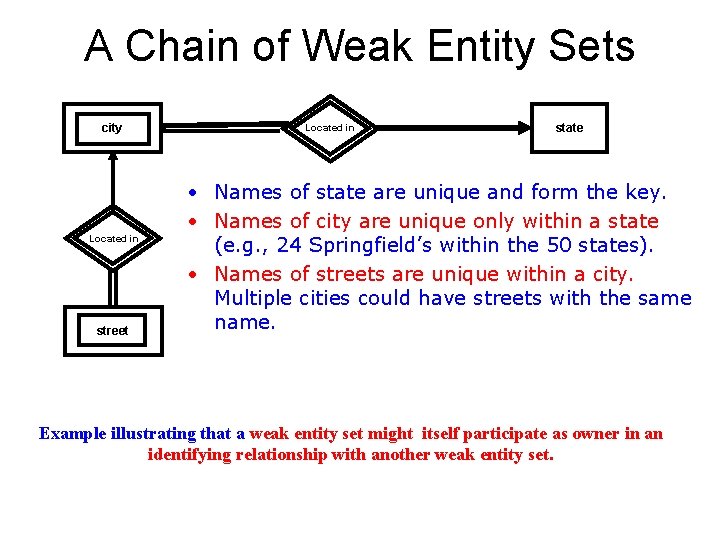 A Chain of Weak Entity Sets

city

Located in

state

Located in

street

• Names of state are unique and form the key.
• Names of city are unique only within a state (e.g., 24 Springfield's within the 50 states).
• Names of streets are unique within a city. Multiple cities could have streets with the same name.

Example illustrating that a weak entity set might itself participate as owner in an identifying relationship with another weak entity set.